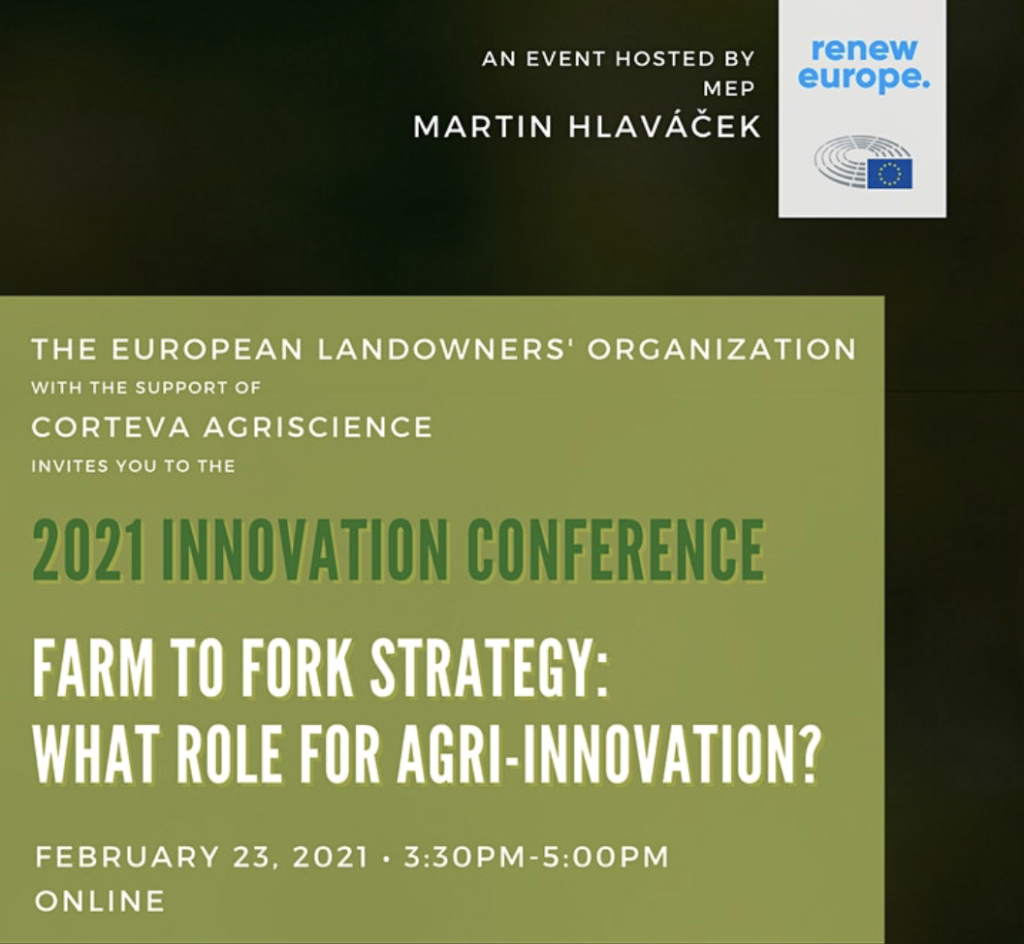 AN EVENT HOSTED BY
MEP
MARTIN HLAVÁČEK

renew
europe.

THE EUROPEAN LANDOWNERS' ORGANIZATION
WITH THE SUPPORT OF
CORTEVA AGRISCIENCE
INVITES YOU TO THE

2021 INNOVATION CONFERENCE

FARM TO FORK STRATEGY:
WHAT ROLE FOR AGRI-INNOVATION?

FEBRUARY 23, 2021 • 3:30PM-5:00PM
ONLINE